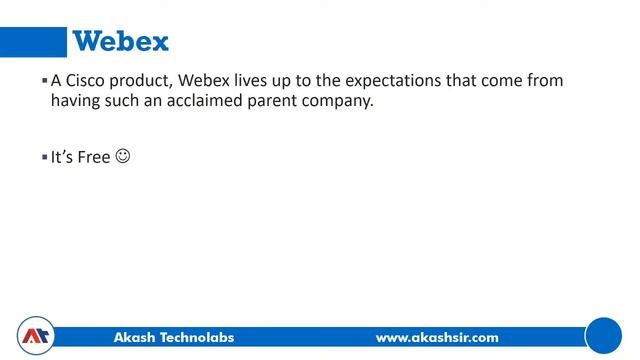 Webex

▪ A Cisco product, Webex lives up to the expectations that come from having such an acclaimed parent company.

▪ It's Free ☺

AT

Akash Technolabs

www.akashsir.com